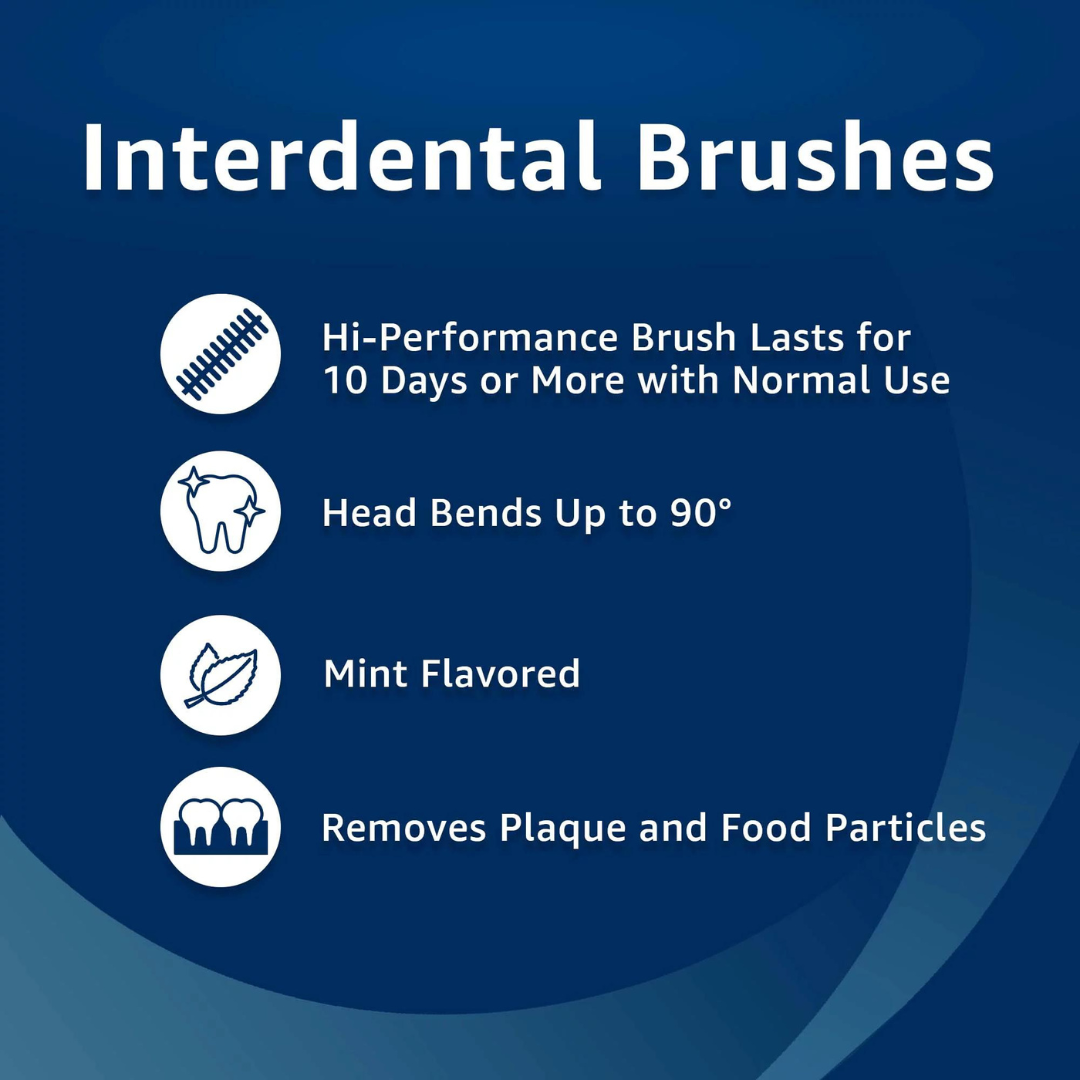 Interdental Brushes

Hi-Performance Brush Lasts for 10 Days or More with Normal Use

Head Bends Up to 90°

Mint Flavored

Removes Plaque and Food Particles